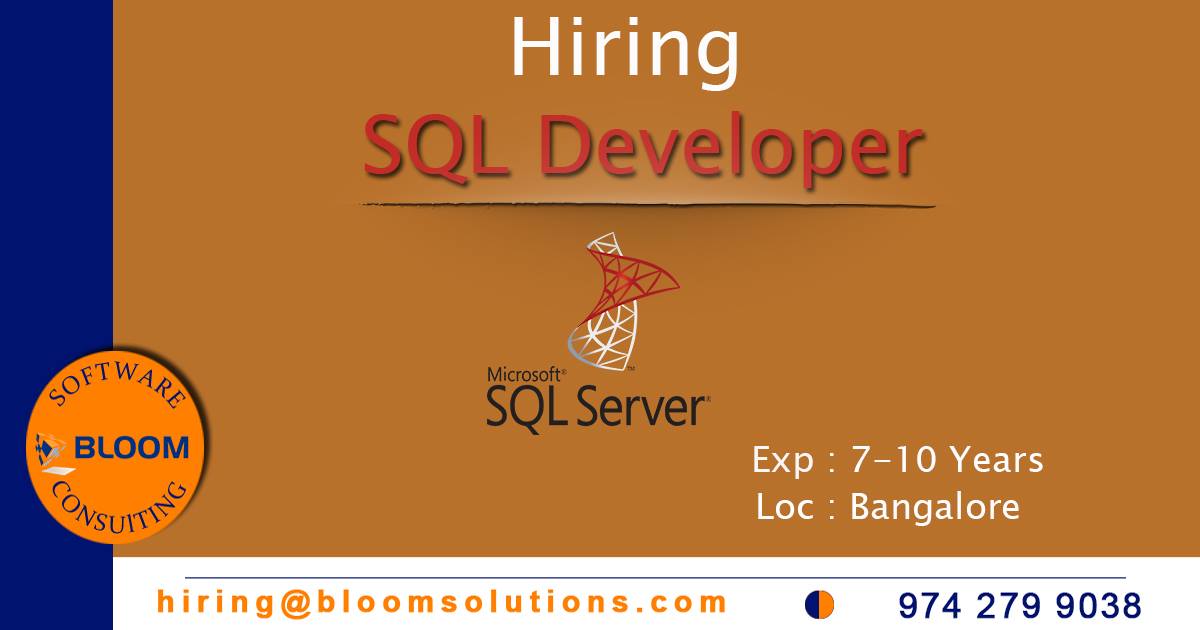 Hiring
SQL Developer

Microsoft® SQL Server®

SOFTWARE
BLOOM
CONSUITING

Exp : 7-10 Years
Loc : Bangalore

hiring@bloomsolutions.com
974 279 9038